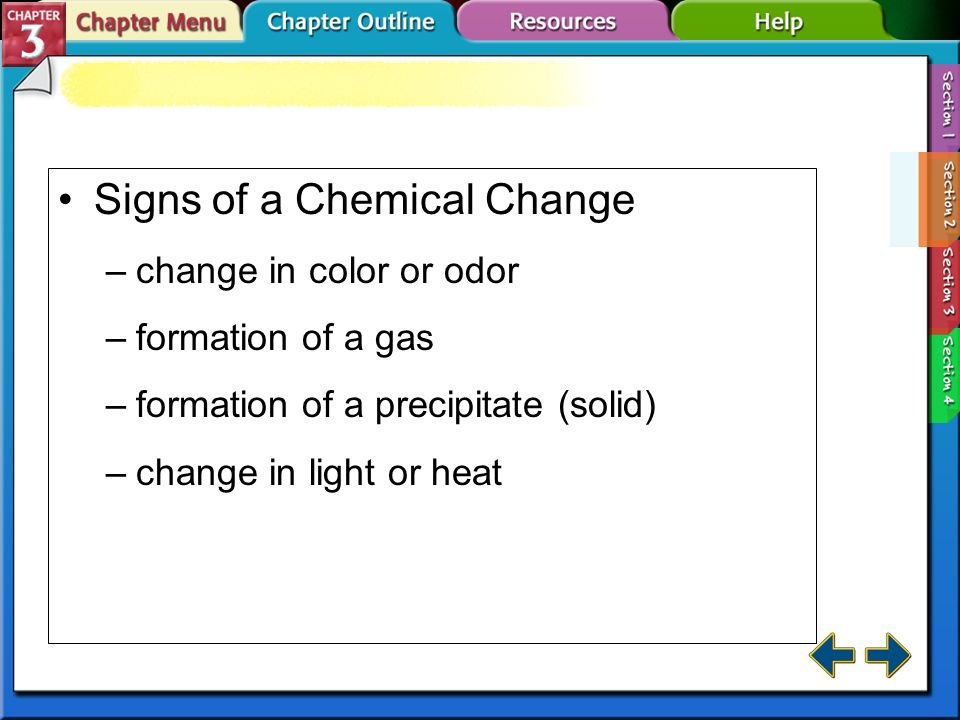 CHAPTER 3

Chapter Menu

Chapter Outline

Resources

Help

Section 1

Section 2

Section 3

Section 4

• Signs of a Chemical Change

– change in color or odor

– formation of a gas

– formation of a precipitate (solid)

– change in light or heat